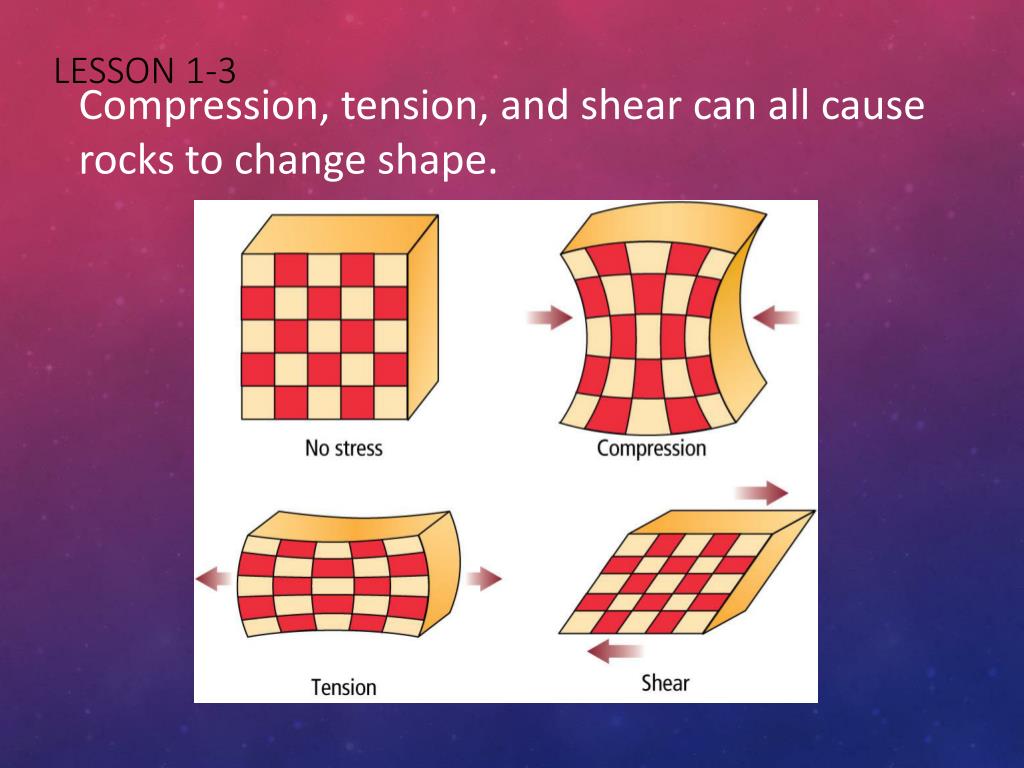 LESSON 1-3

Compression, tension, and shear can all cause rocks to change shape.

No stress

Compression

Tension

Shear